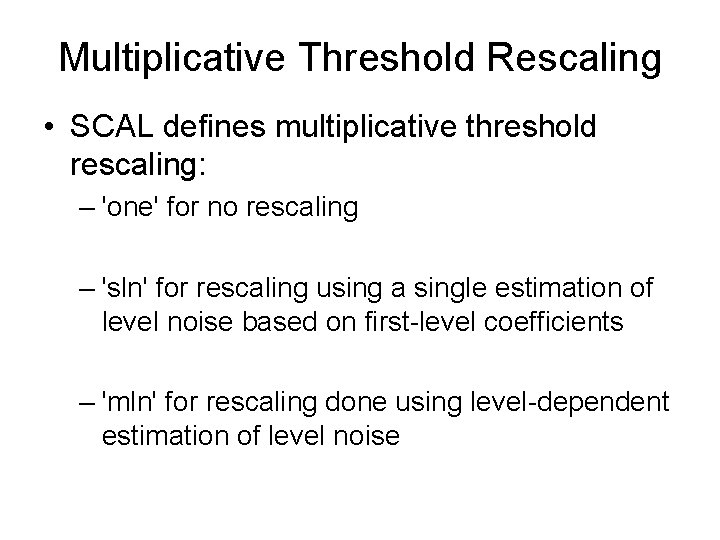 Multiplicative Threshold Rescaling

• SCAL defines multiplicative threshold rescaling:

– 'one' for no rescaling

– 'sln' for rescaling using a single estimation of level noise based on first-level coefficients

– 'mln' for rescaling done using level-dependent estimation of level noise